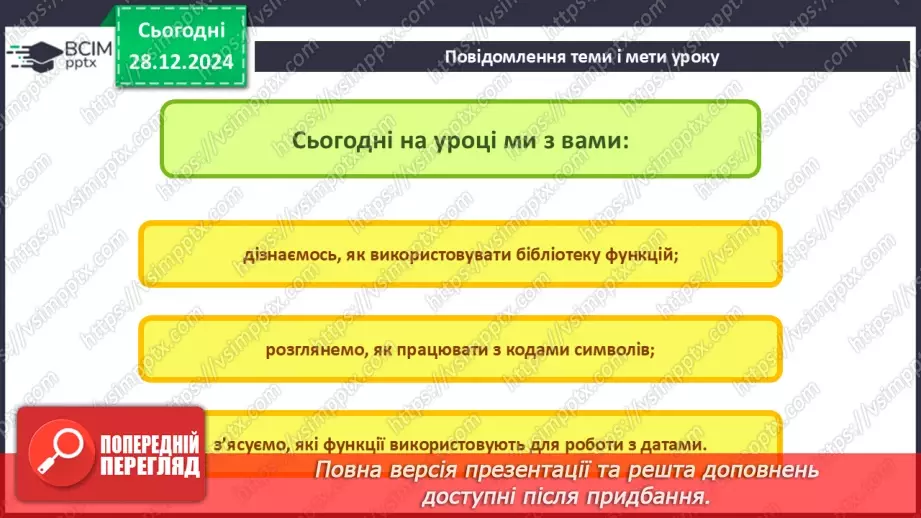 ВСІМ pptx

Сьогодні 28.12.2024

Повідомлення теми і мети уроку

Сьогодні на уроці ми з вами:

дізнаємось, як використовувати бібліотеку функцій;

розглянемо, як працювати з кодами символів;

з'ясуємо, які функції використовують для роботи з датами.

ПОПЕРЕДНІЙ ПЕРЕГЛЯД

Повна версія презентації та решта доповнень доступні після придбання.

https://vsimpptx.com